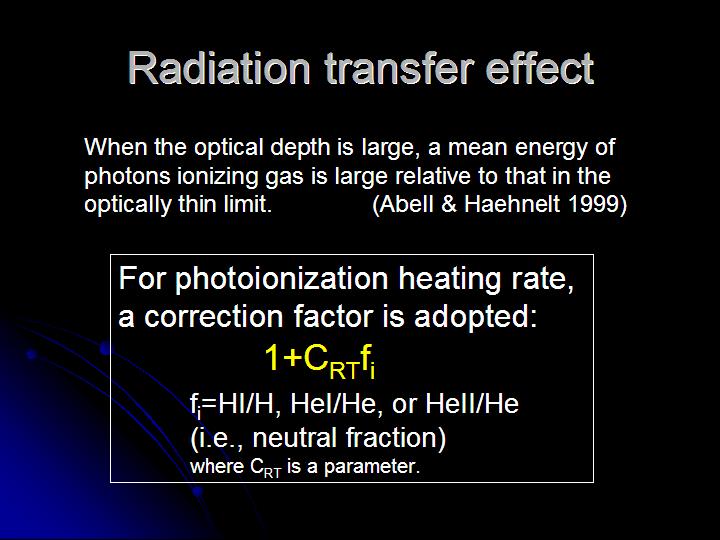 Radiation transfer effect

When the optical depth is large, a mean energy of photons ionizing gas is large relative to that in the optically thin limit. (Abell & Haehnelt 1999)

For photoionization heating rate, a correction factor is adopted:

$1+C_{RT}f_i$

$f_i$=HI/H, HeI/He, or HeII/He (i.e., neutral fraction)

where $C_{RT}$ is a parameter.